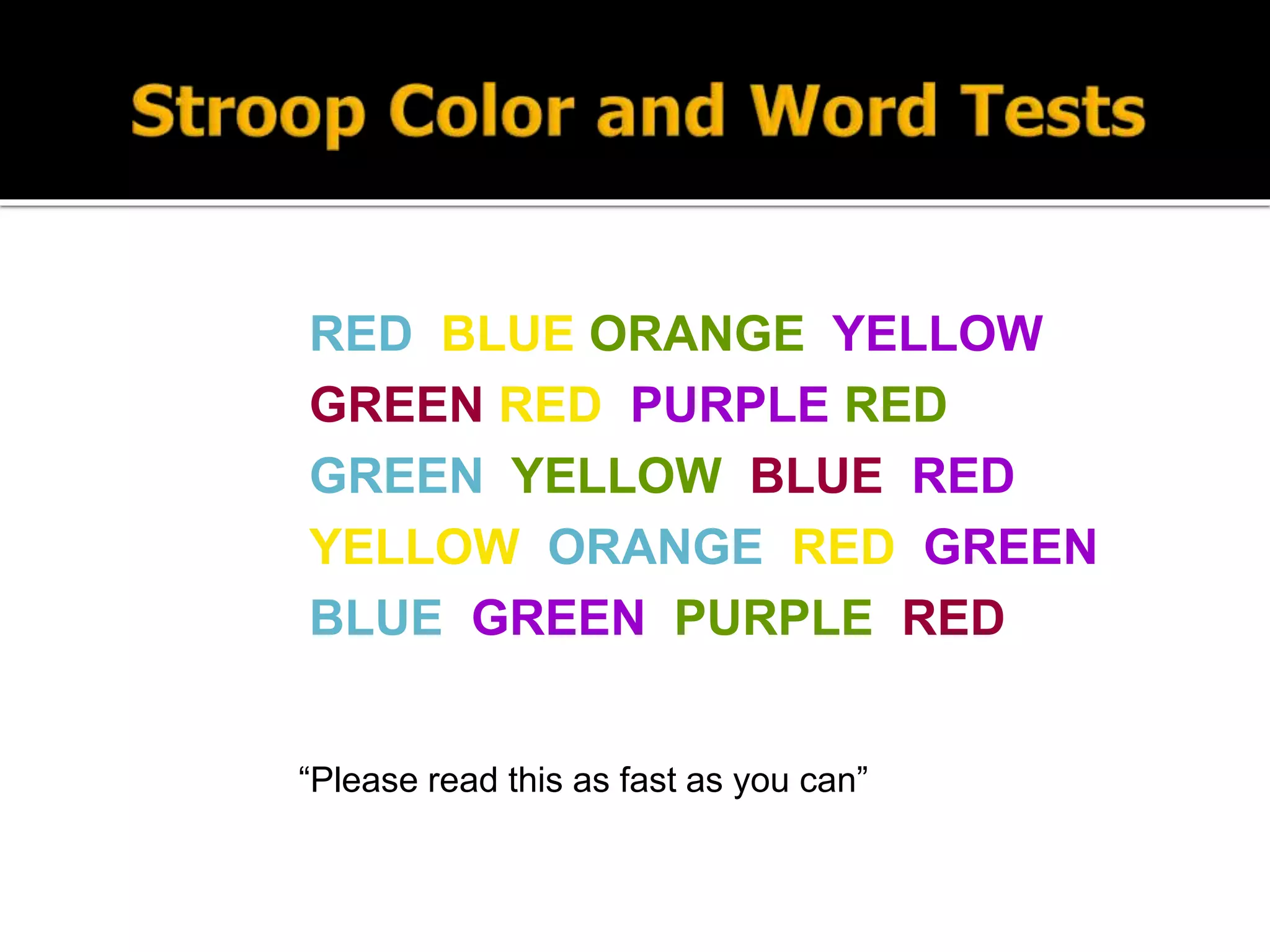 Stroop Color and Word Tests

RED BLUE ORANGE YELLOW
GREEN RED PURPLE RED
GREEN YELLOW BLUE RED
YELLOW ORANGE RED GREEN
BLUE GREEN PURPLE RED

“Please read this as fast as you can”